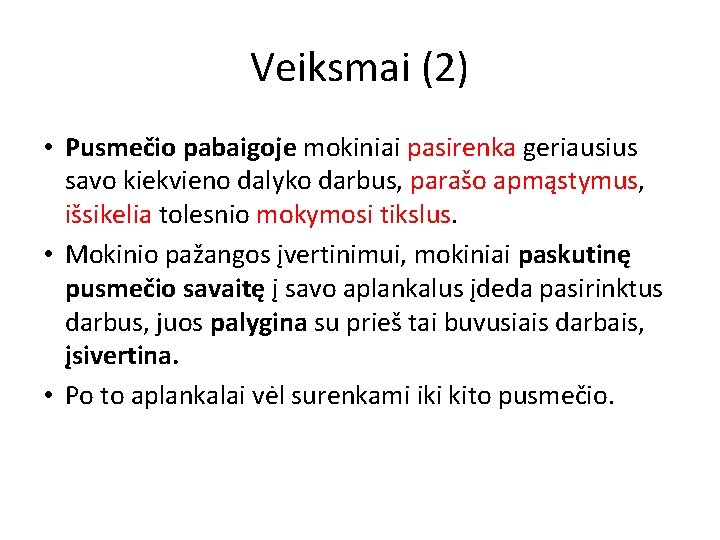 Veiksmai (2)

• Pusmečio pabaigoje mokiniai pasirenka geriausius savo kiekvieno dalyko darbus, parašo apmąstymus, išsikelia tolesnio mokymosi tikslus.

• Mokinio pažangos įvertinimui, mokiniai paskutinę pusmečio savaitę į savo aplankalus įdeda pasirinktus darbus, juos palygina su prieš tai buvusiais darbais, įsivertina.

• Po to aplankalai vėl surenkami iki kito pusmečio.